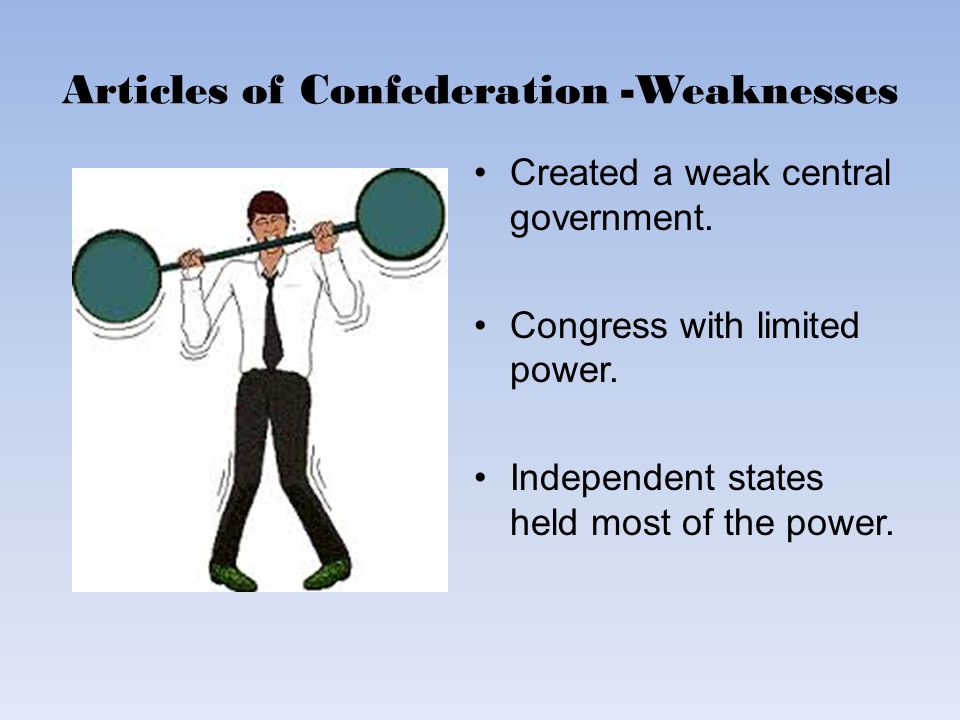 Articles of Confederation -Weaknesses

• Created a weak central government.

• Congress with limited power.

• Independent states held most of the power.